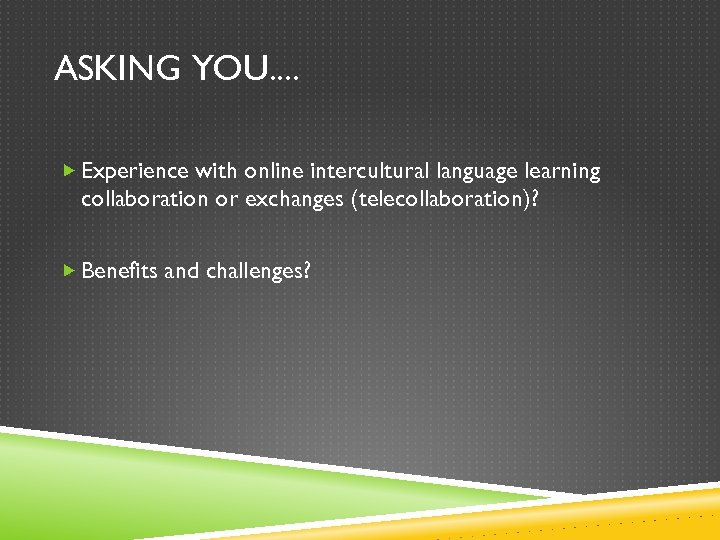 ASKING YOU....

Experience with online intercultural language learning collaboration or exchanges (telecollaboration)?

Benefits and challenges?